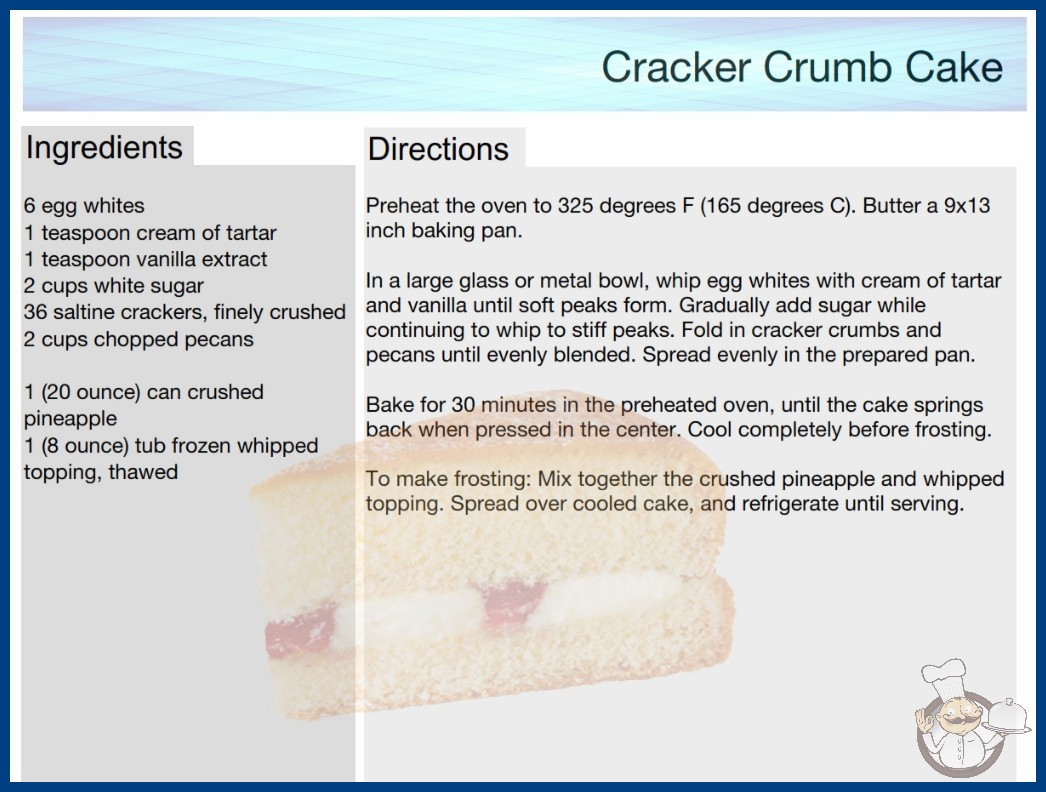 Cracker Crumb Cake

Ingredients

6 egg whites
1 teaspoon cream of tartar
1 teaspoon vanilla extract
2 cups white sugar
36 saltine crackers, finely crushed
2 cups chopped pecans

1 (20 ounce) can crushed pineapple
1 (8 ounce) tub frozen whipped topping, thawed

Directions

Preheat the oven to 325 degrees F (165 degrees C). Butter a 9x13 inch baking pan.

In a large glass or metal bowl, whip egg whites with cream of tartar and vanilla until soft peaks form. Gradually add sugar while continuing to whip to stiff peaks. Fold in cracker crumbs and pecans until evenly blended. Spread evenly in the prepared pan.

Bake for 30 minutes in the preheated oven, until the cake springs back when pressed in the center. Cool completely before frosting.

To make frosting: Mix together the crushed pineapple and whipped topping. Spread over cooled cake, and refrigerate until serving.